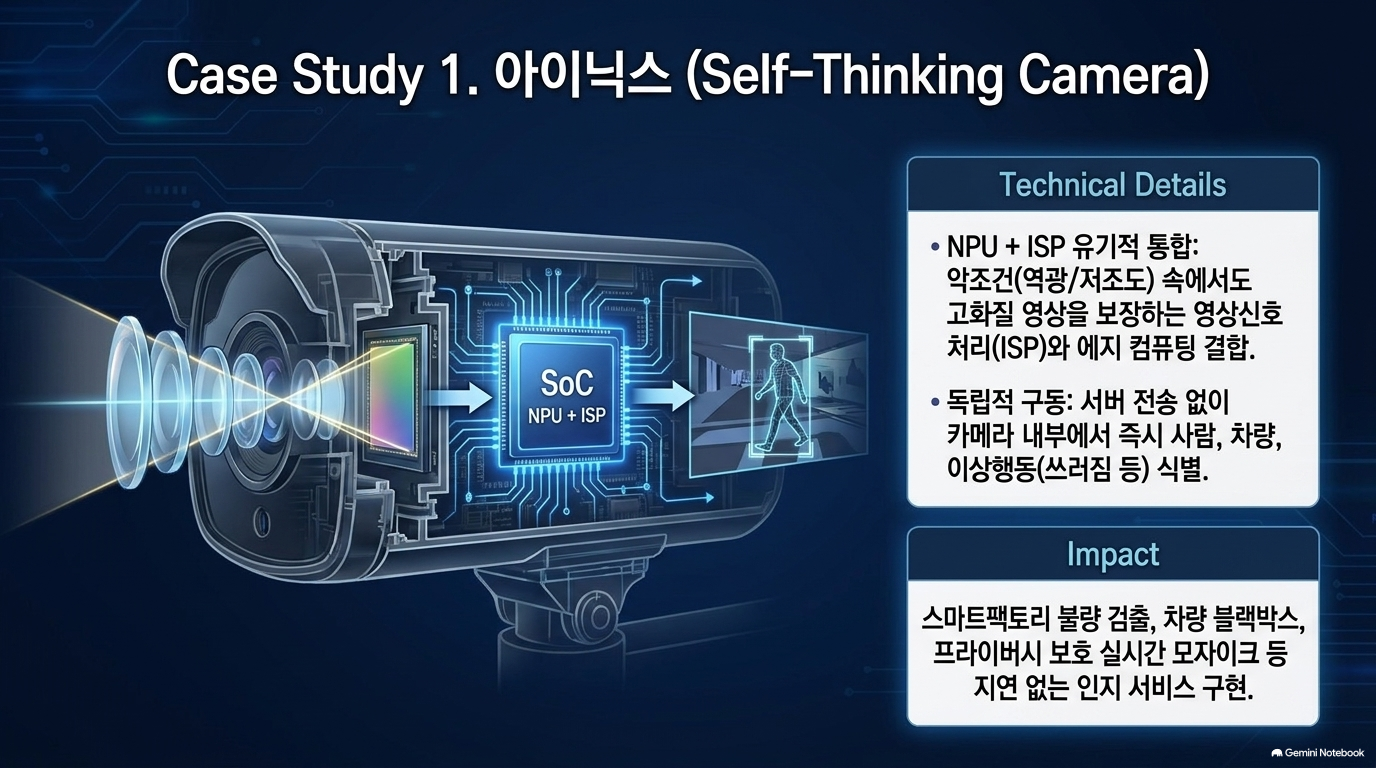 Case Study 1. 아이닉스 (Self-Thinking Camera)

SoC
NPU + ISP

Technical Details

• NPU + ISP 유기적 통합: 악조건(역광/저조도) 속에서도 고화질 영상을 보장하는 영상신호 처리(ISP)와 에지 컴퓨팅 결합.

• 독립적 구동: 서버 전송 없이 카메라 내부에서 즉시 사람, 차량, 이상행동(쓰러짐 등) 식별.

Impact

스마트팩토리 불량 검출, 차량 블랙박스, 프라이버시 보호 실시간 모자이크 등 지연 없는 인지 서비스 구현.

Gemini Notebook